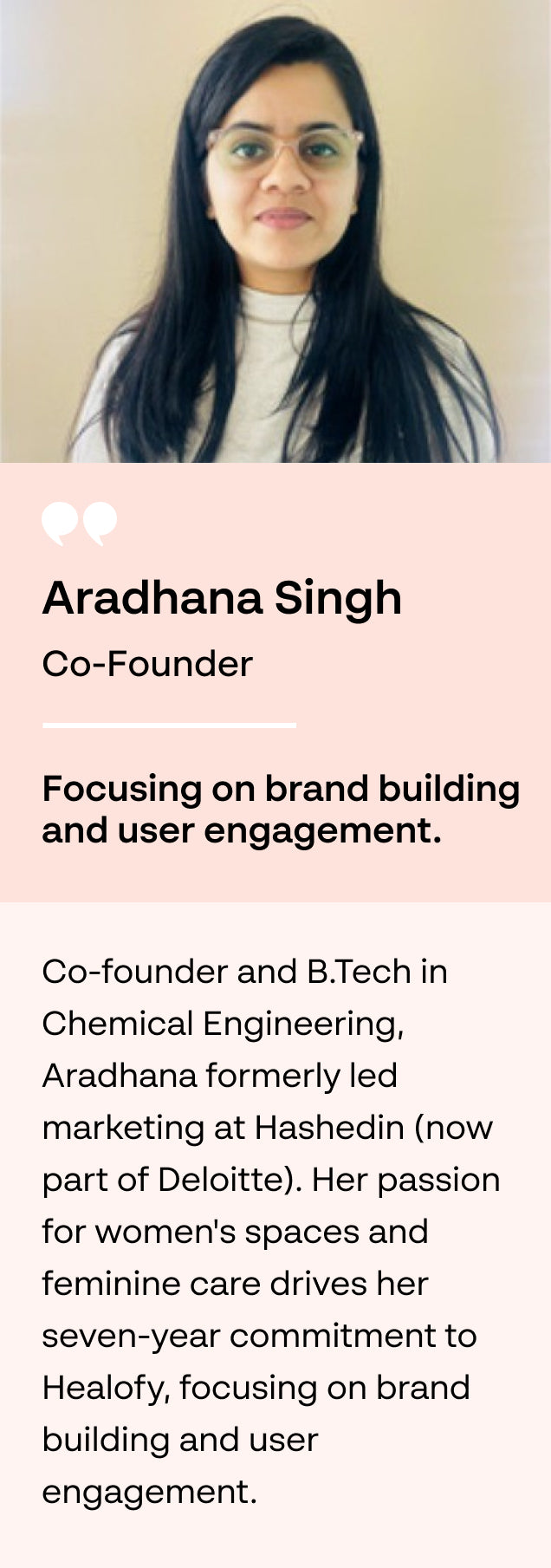 Aradhana Singh

Co-Founder

Focusing on brand building and user engagement.

Co-founder and B.Tech in Chemical Engineering, Aradhana formerly led marketing at Hashedin (now part of Deloitte). Her passion for women's spaces and feminine care drives her seven-year commitment to Healofy, focusing on brand building and user engagement.